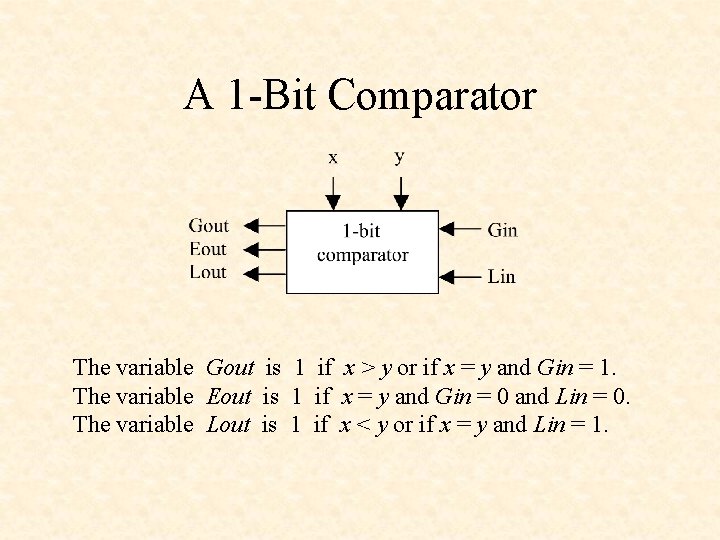 A 1-Bit Comparator

x
y
Gout
Eout
Lout
1-bit comparator
Gin
Lin

The variable $Gout$ is 1 if $x > y$ or if $x = y$ and $Gin = 1$.
The variable $Eout$ is 1 if $x = y$ and $Gin = 0$ and $Lin = 0$.
The variable $Lout$ is 1 if $x < y$ or if $x = y$ and $Lin = 1$.